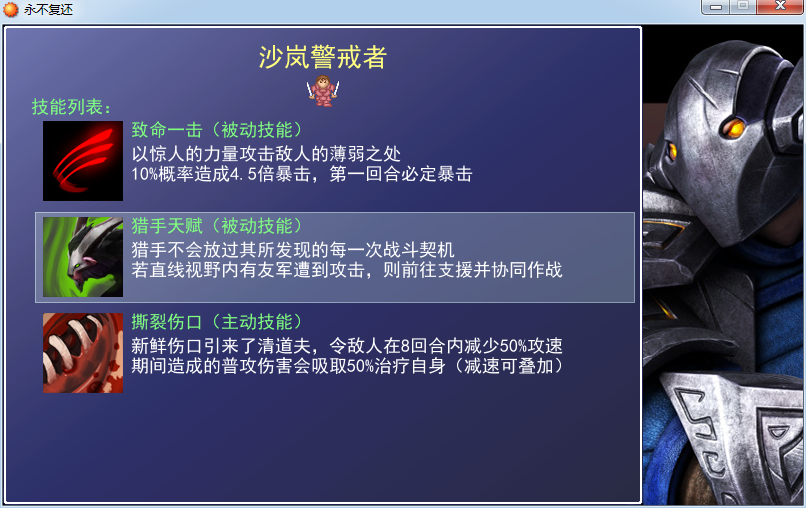 永不复还

沙岚警戒者

技能列表：

致命一击（被动技能）
以惊人的力量攻击敌人的薄弱之处
10%概率造成4.5倍暴击，第一回合必定暴击

猎手天赋（被动技能）
猎手不会放过其所发现的每一次战斗契机
若直线视野内有友军遭到攻击，则前往支援并协同作战

撕裂伤口（主动技能）
新鲜伤口引来了清道夫，令敌人在8回合内减少50%攻速
期间造成的普攻伤害会吸取50%治疗自身（减速可叠加）